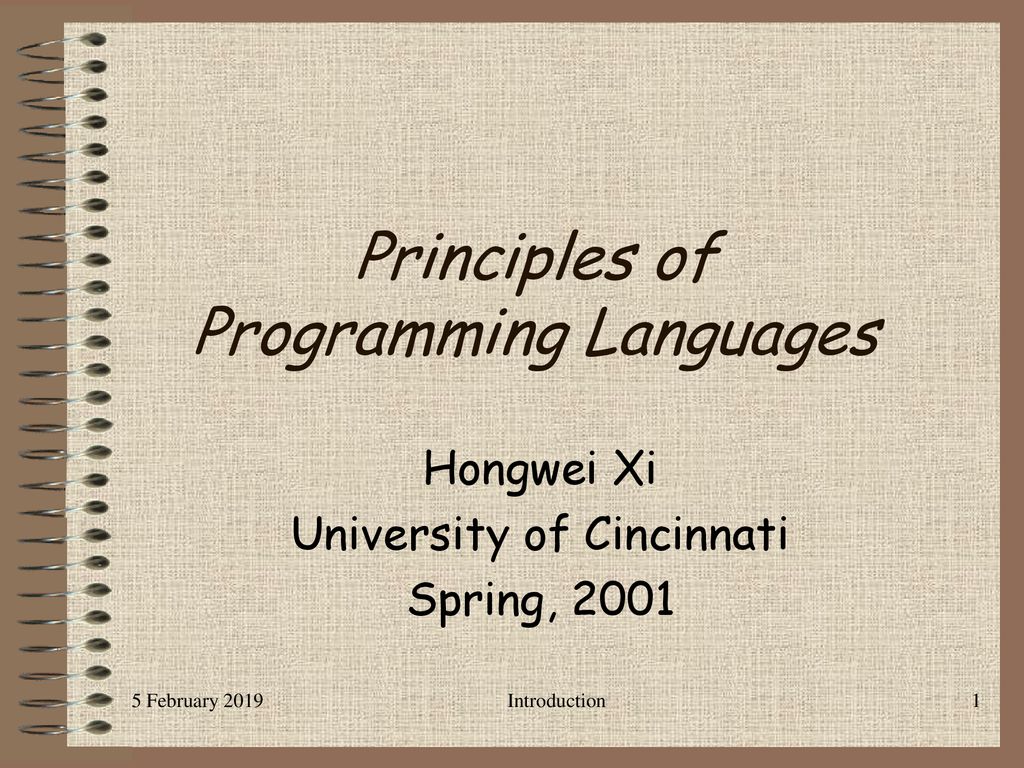 Principles of Programming Languages

Hongwei Xi
University of Cincinnati
Spring, 2001

5 February 2019

Introduction

1